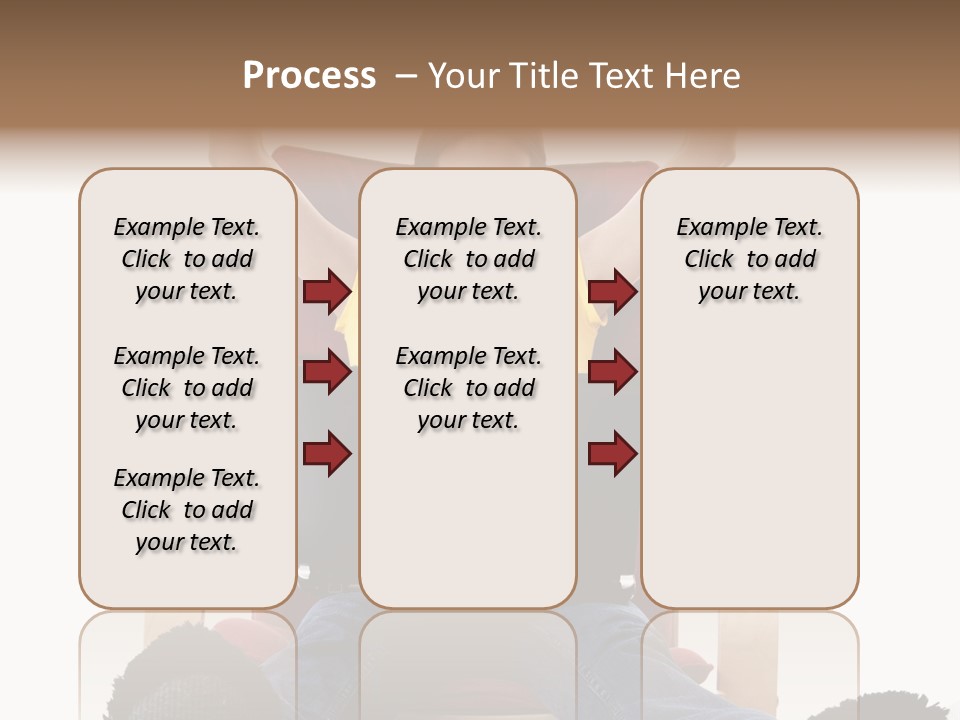 Process – Your Title Text Here

Example Text. Click to add your text.

Example Text. Click to add your text.

Example Text. Click to add your text.

Example Text. Click to add your text.

Example Text. Click to add your text.

Example Text. Click to add your text.